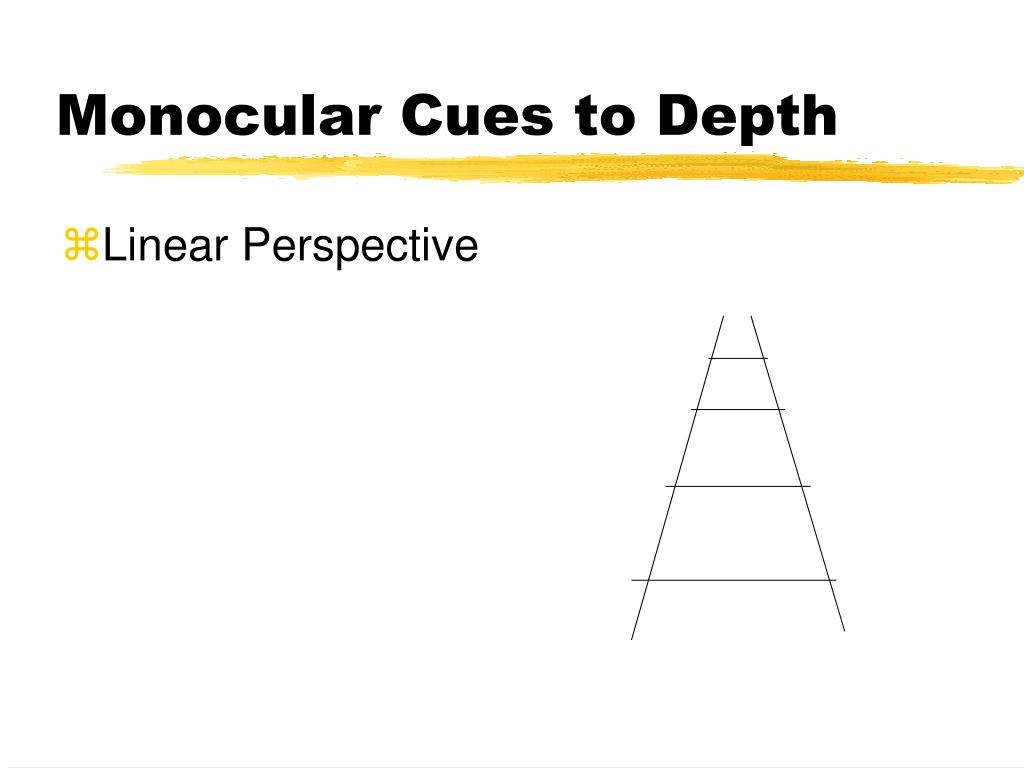 Monocular Cues to Depth

⌘Linear Perspective